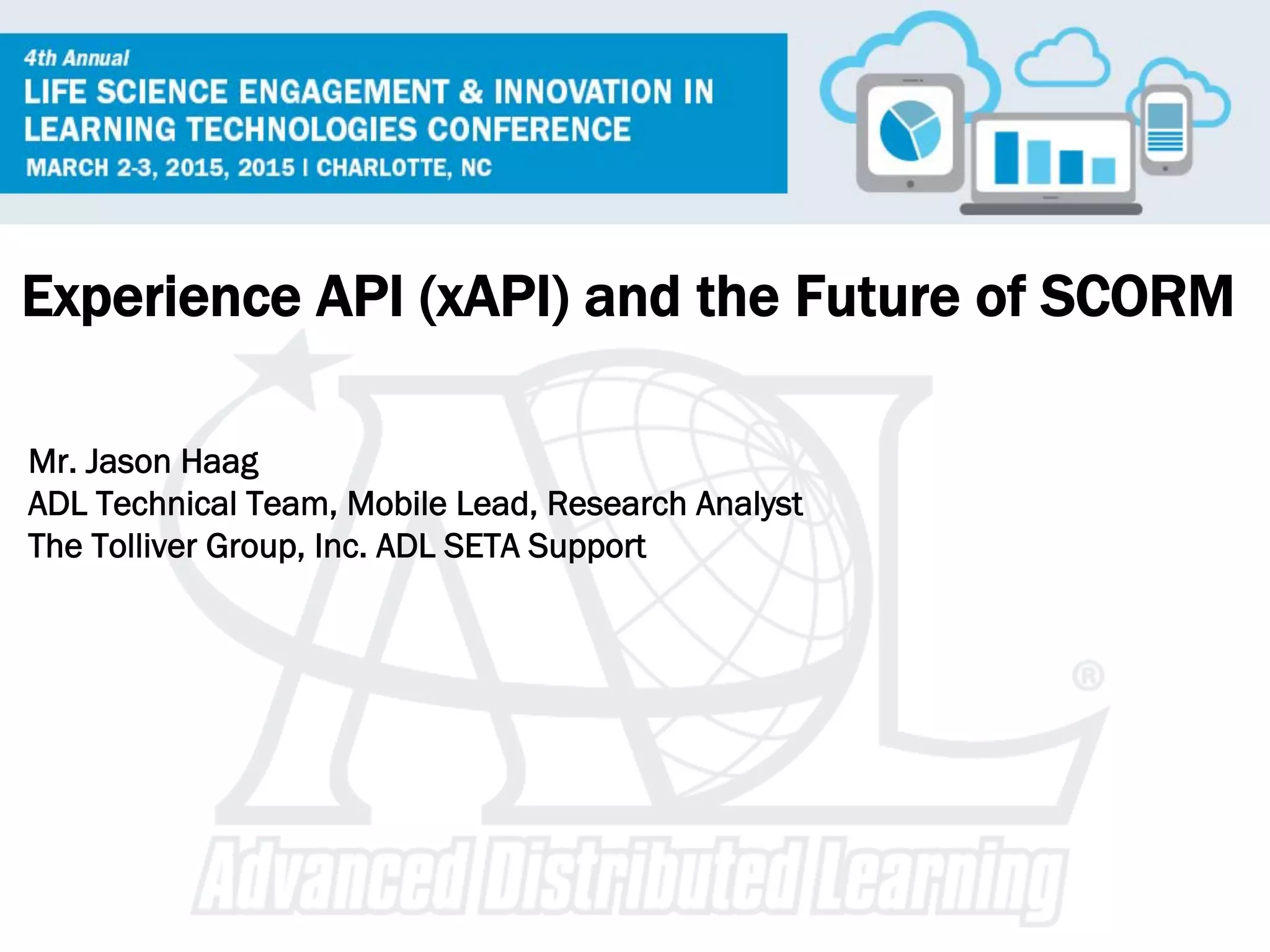 4th Annual
LIFE SCIENCE ENGAGEMENT & INNOVATION IN LEARNING TECHNOLOGIES CONFERENCE
MARCH 2-3, 2015, 2015 | CHARLOTTE, NC

Experience API (xAPI) and the Future of SCORM

Mr. Jason Haag
ADL Technical Team, Mobile Lead, Research Analyst
The Tolliver Group, Inc. ADL SETA Support

ADL®
Advanced Distributed Learning